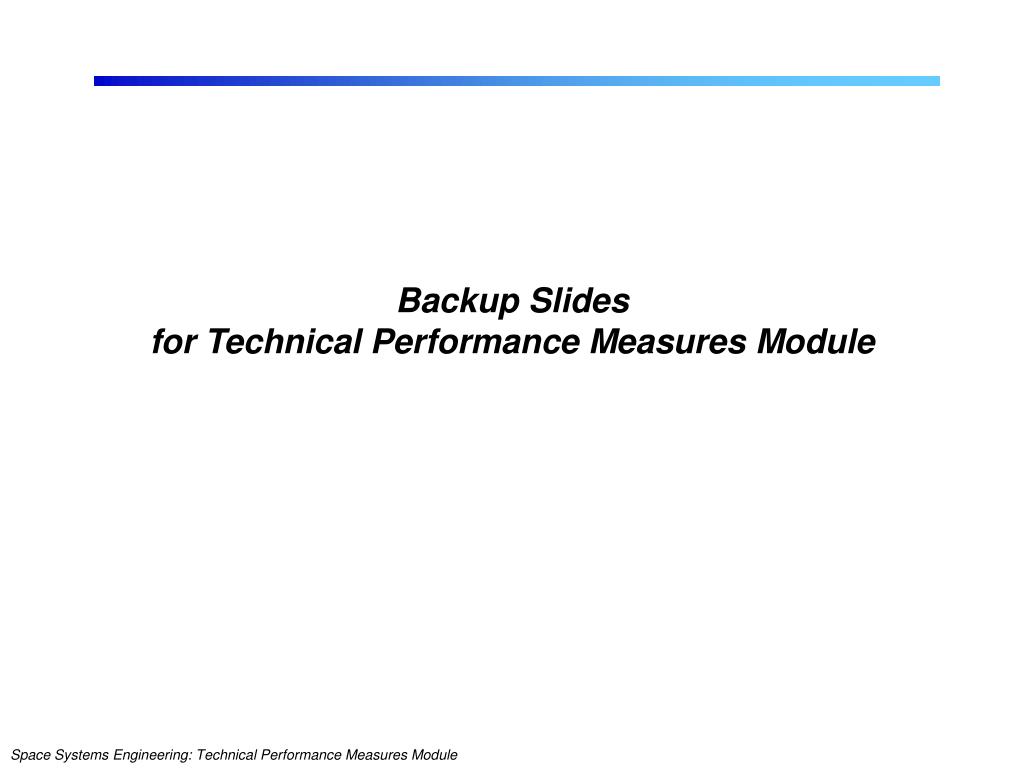 Backup Slides
for Technical Performance Measures Module

Space Systems Engineering: Technical Performance Measures Module